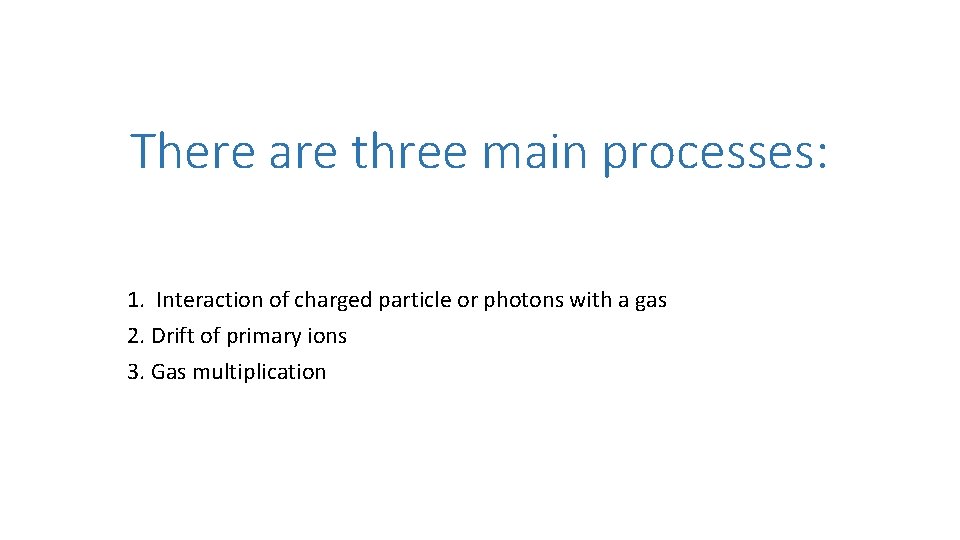 There are three main processes:

1. Interaction of charged particle or photons with a gas
2. Drift of primary ions
3. Gas multiplication